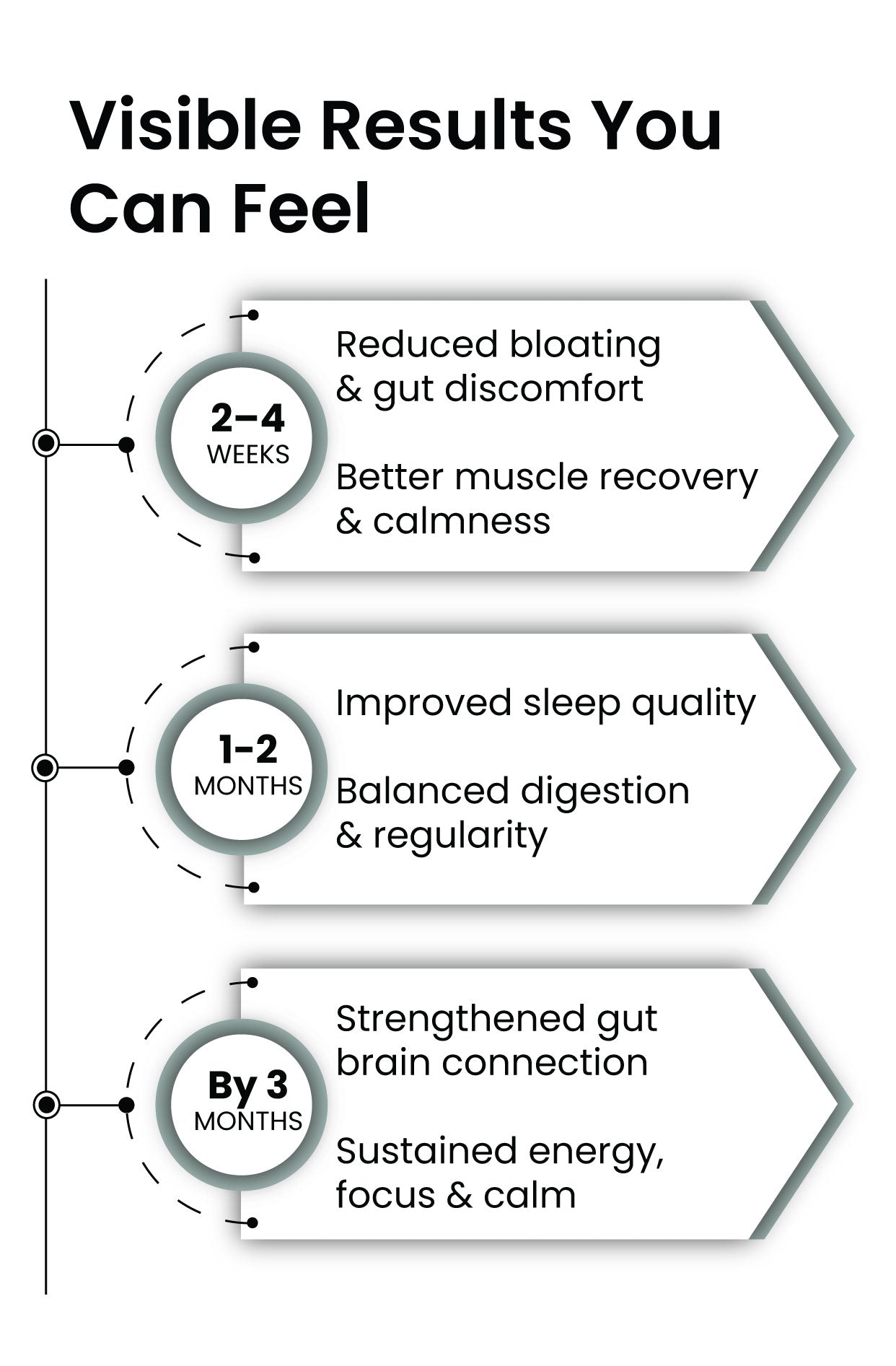 Visible Results You Can Feel

2–4
WEEKS

Reduced bloating & gut discomfort

Better muscle recovery & calmness

1–2
MONTHS

Improved sleep quality

Balanced digestion & regularity

By 3
MONTHS

Strengthened gut brain connection

Sustained energy, focus & calm